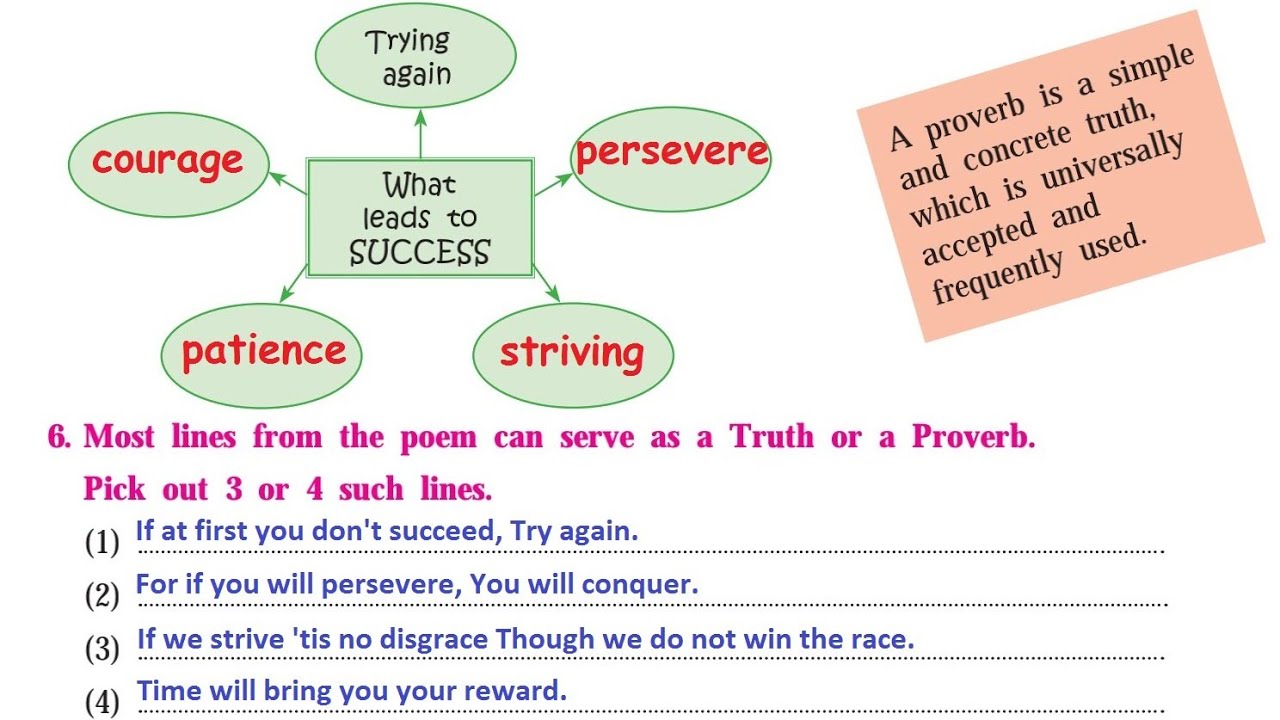 Trying again

courage

What leads to SUCCESS

persevere

patience

striving

A proverb is a simple and concrete truth, which is universally accepted and frequently used.

6. Most lines from the poem can serve as a Truth or a Proverb. Pick out 3 or 4 such lines.

(1) If at first you don't succeed, Try again.

(2) For if you will persevere, You will conquer.

(3) If we strive 'tis no disgrace Though we do not win the race.

(4) Time will bring you your reward.